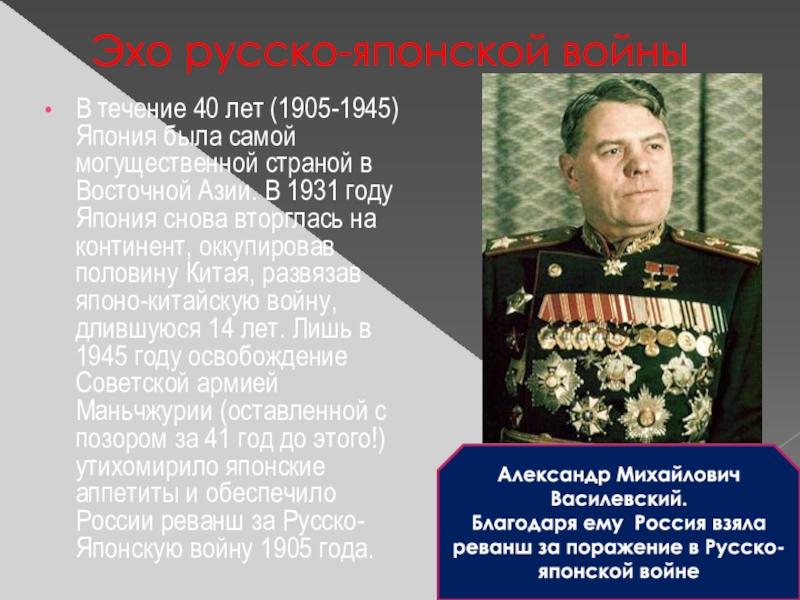 Эхо русско-японской войны

• В течение 40 лет (1905-1945) Япония была самой могущественной страной в Восточной Азии. В 1931 году Япония снова вторглась на континент, оккупировав половину Китая, развязав японо-китайскую войну, длившуюся 14 лет. Лишь в 1945 году освобождение Советской армией Маньчжурии (оставленной с позором за 41 год до этого!) утихомирило японские аппетиты и обеспечило России реванш за Русско-Японскую войну 1905 года.

Александр Михайлович Василевский.
Благодаря ему Россия взяла реванш за поражение в Русско-японской войне